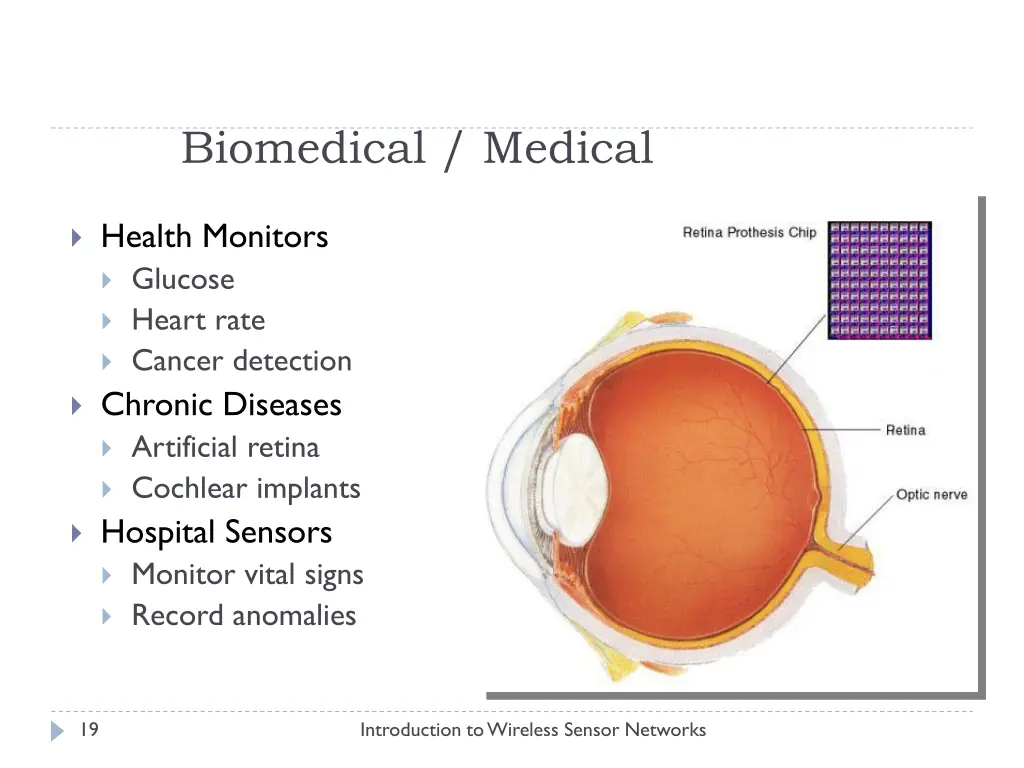 Biomedical / Medical

Health Monitors
Glucose
Heart rate
Cancer detection
Chronic Diseases
Artificial retina
Cochlear implants
Hospital Sensors
Monitor vital signs
Record anomalies

Retina Prothesis Chip
Retina
Optic nerve

19
Introduction to Wireless Sensor Networks